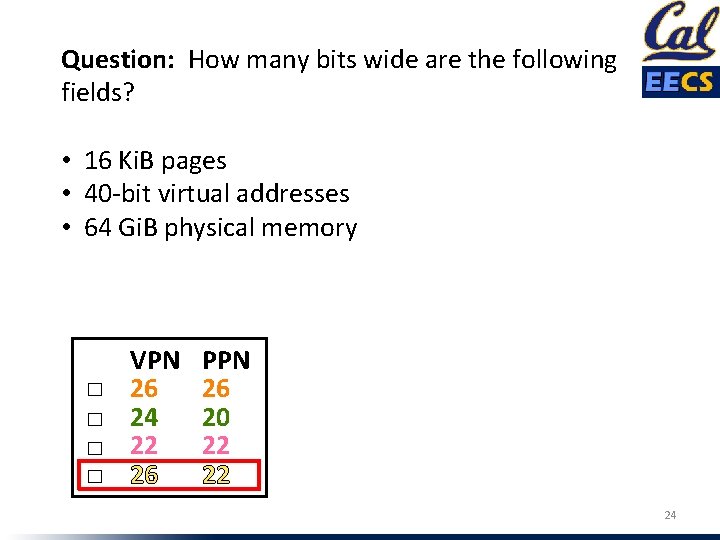 Cal
EECS

**Question:** How many bits wide are the following fields?

• 16 KiB pages
• 40-bit virtual addresses
• 64 GiB physical memory

| | VPN | PPN |
|---|---|---|
| □ | 26 | 26 |
| □ | 24 | 20 |
| □ | 22 | 22 |
| □ | 26 | 22 |

24